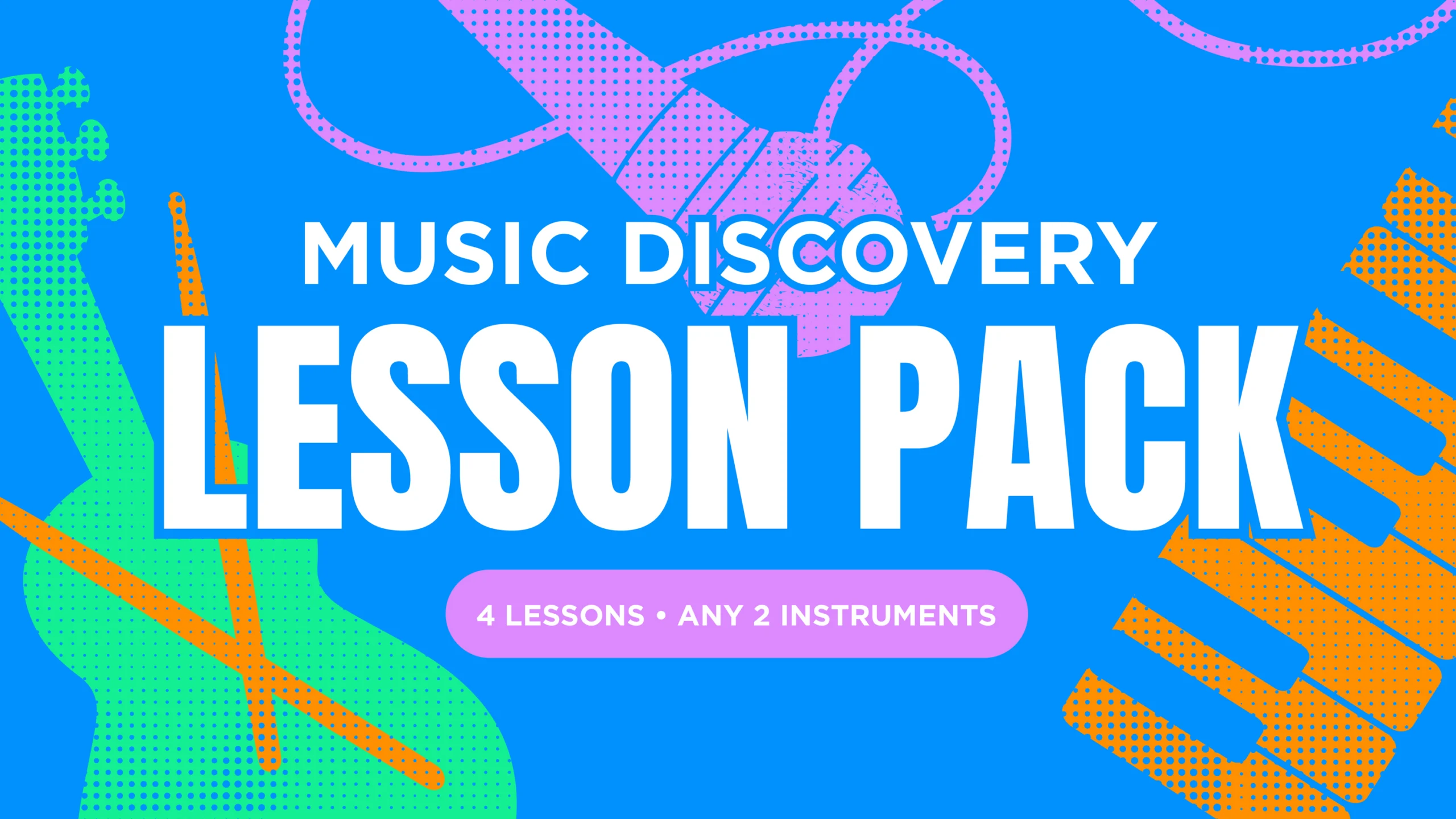 MUSIC DISCOVERY
LESSON PACK
4 LESSONS • ANY 2 INSTRUMENTS